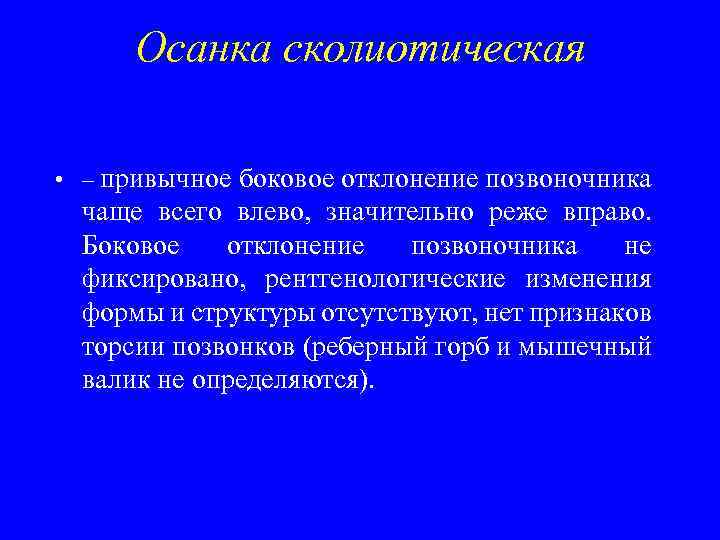 Осанка сколиотическая

• – привычное боковое отклонение позвоночника чаще всего влево, значительно реже вправо. Боковое отклонение позвоночника не фиксировано, рентгенологические изменения формы и структуры отсутствуют, нет признаков торсии позвонков (реберный горб и мышечный валик не определяются).